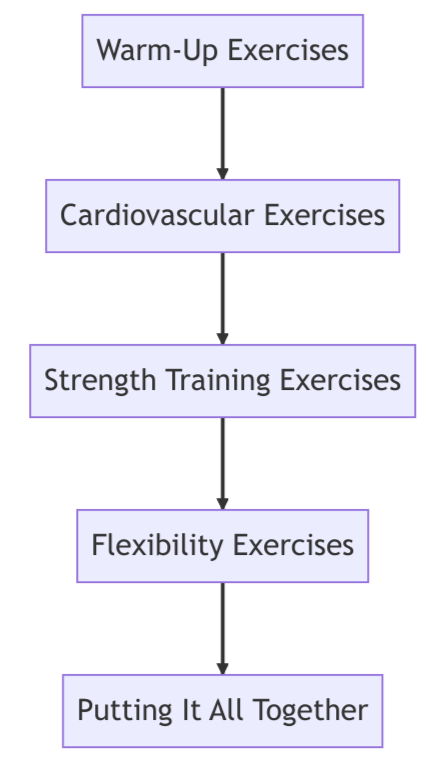 Warm-Up Exercises

Cardiovascular Exercises

Strength Training Exercises

Flexibility Exercises

Putting It All Together